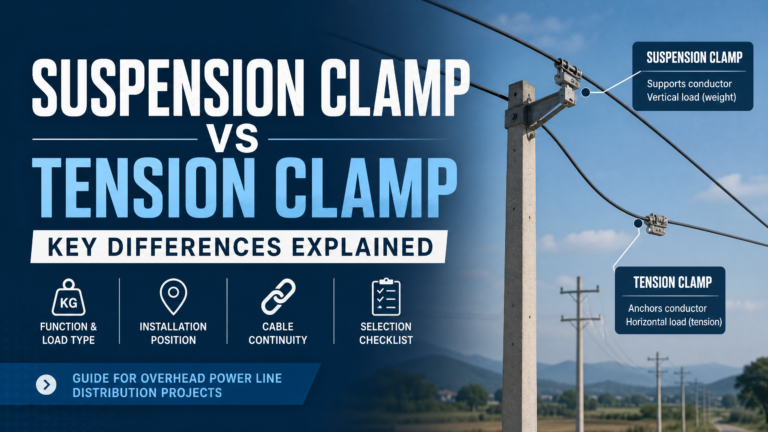 SUSPENSION CLAMP
VS
TENSION CLAMP

KEY DIFFERENCES EXPLAINED

KG
FUNCTION & LOAD TYPE

INSTALLATION POSITION

CABLE CONTINUITY

SELECTION CHECKLIST

GUIDE FOR OVERHEAD POWER LINE DISTRIBUTION PROJECTS

SUSPENSION CLAMP
Supports conductor
Vertical load (weight)

TENSION CLAMP
Anchors conductor
Horizontal load (tension)